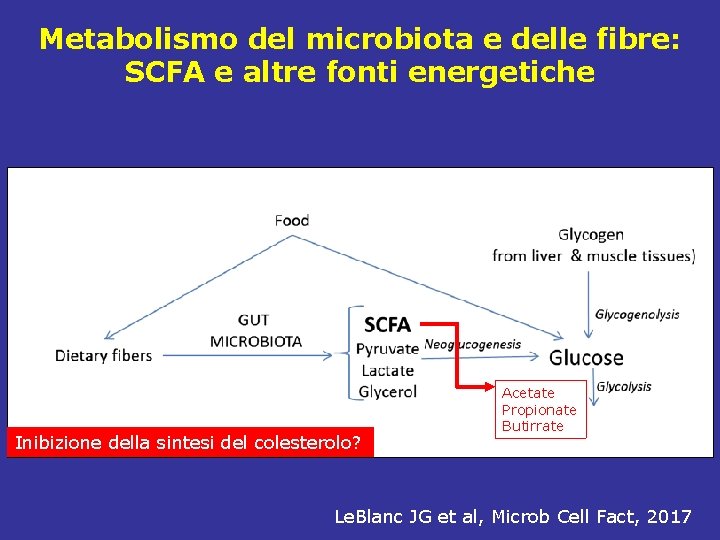 Metabolismo del microbiota e delle fibre: SCFA e altre fonti energetiche

Food

Glycogen
(from liver & muscle tissues)

Glycogenolysis

GUT
MICROBIOTA

Dietary fibers

SCFA
Pyruvate
Lactate
Glycerol

Neoglucogenesis

Glucose

Glycolysis

Acetate
Propionate
Butirrate

Inibizione della sintesi del colesterolo?

LeBlanc JG et al, Microb Cell Fact, 2017